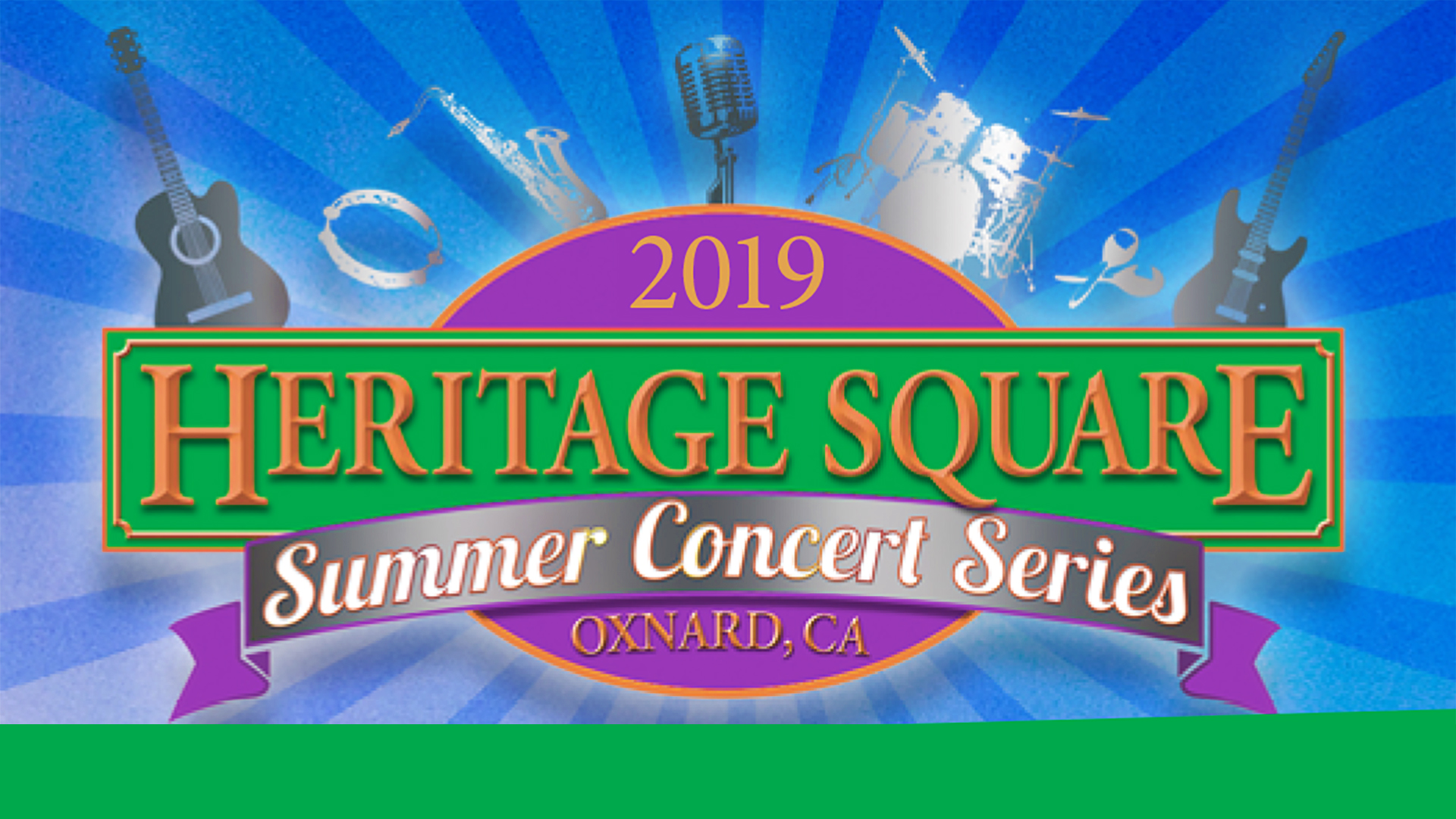 2019
HERITAGE SQUARE
Summer Concert Series
OXNARD, CA